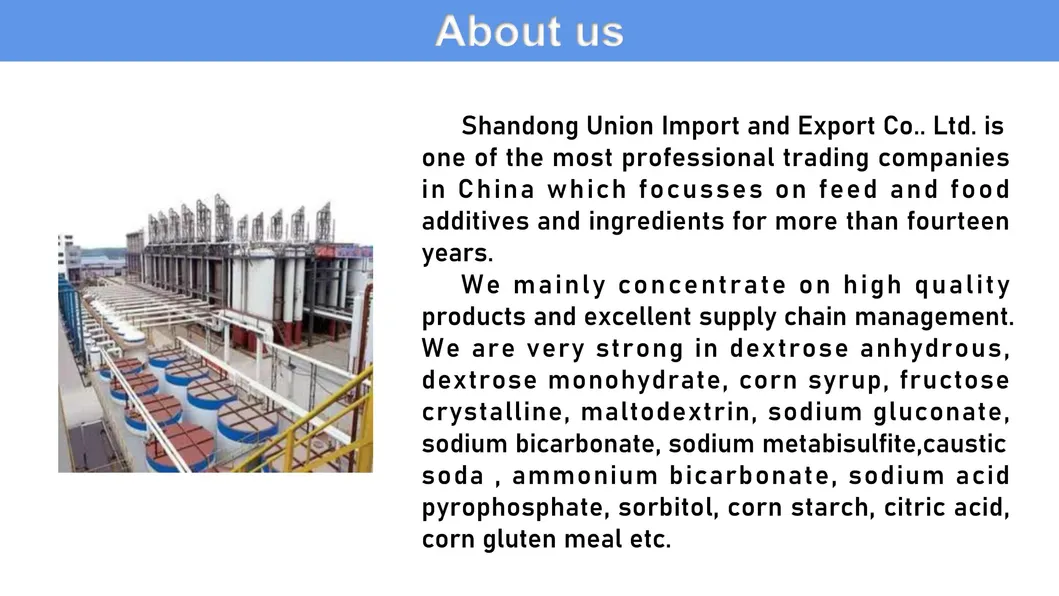 About us

Shandong Union Import and Export Co.. Ltd. is one of the most professional trading companies in China which focusses on feed and food additives and ingredients for more than fourteen years.

We mainly concentrate on high quality products and excellent supply chain management. We are very strong in dextrose anhydrous, dextrose monohydrate, corn syrup, fructose crystalline, maltodextrin, sodium gluconate, sodium bicarbonate, sodium metabisulfite,caustic soda , ammonium bicarbonate, sodium acid pyrophosphate, sorbitol, corn starch, citric acid, corn gluten meal etc.